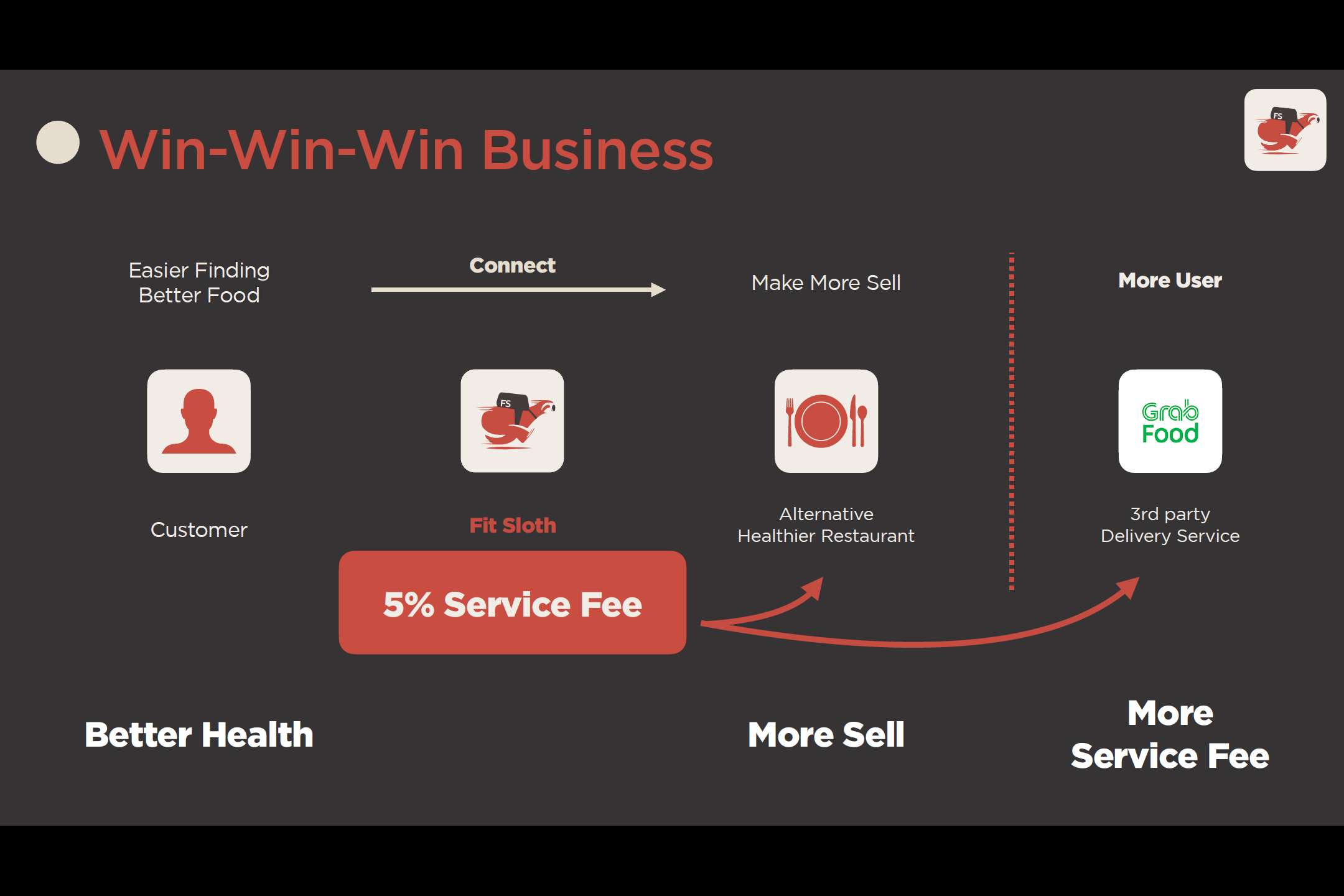 Win-Win-Win Business

FS

Easier Finding
Better Food

Connect

Make More Sell

More User

FS

Grab
Food

Customer

Fit Sloth

Alternative
Healthier Restaurant

3rd party
Delivery Service

5% Service Fee

Better Health

More Sell

More
Service Fee